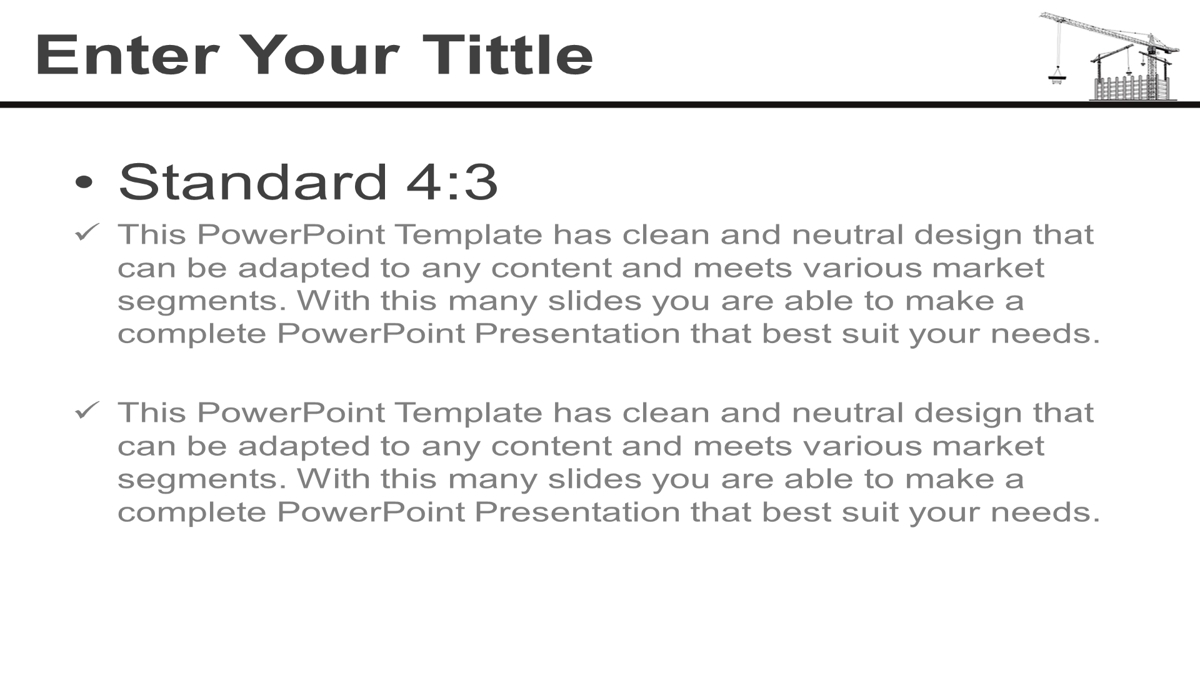 Enter Your Tittle

• Standard 4:3

✓ This PowerPoint Template has clean and neutral design that can be adapted to any content and meets various market segments. With this many slides you are able to make a complete PowerPoint Presentation that best suit your needs.

✓ This PowerPoint Template has clean and neutral design that can be adapted to any content and meets various market segments. With this many slides you are able to make a complete PowerPoint Presentation that best suit your needs.